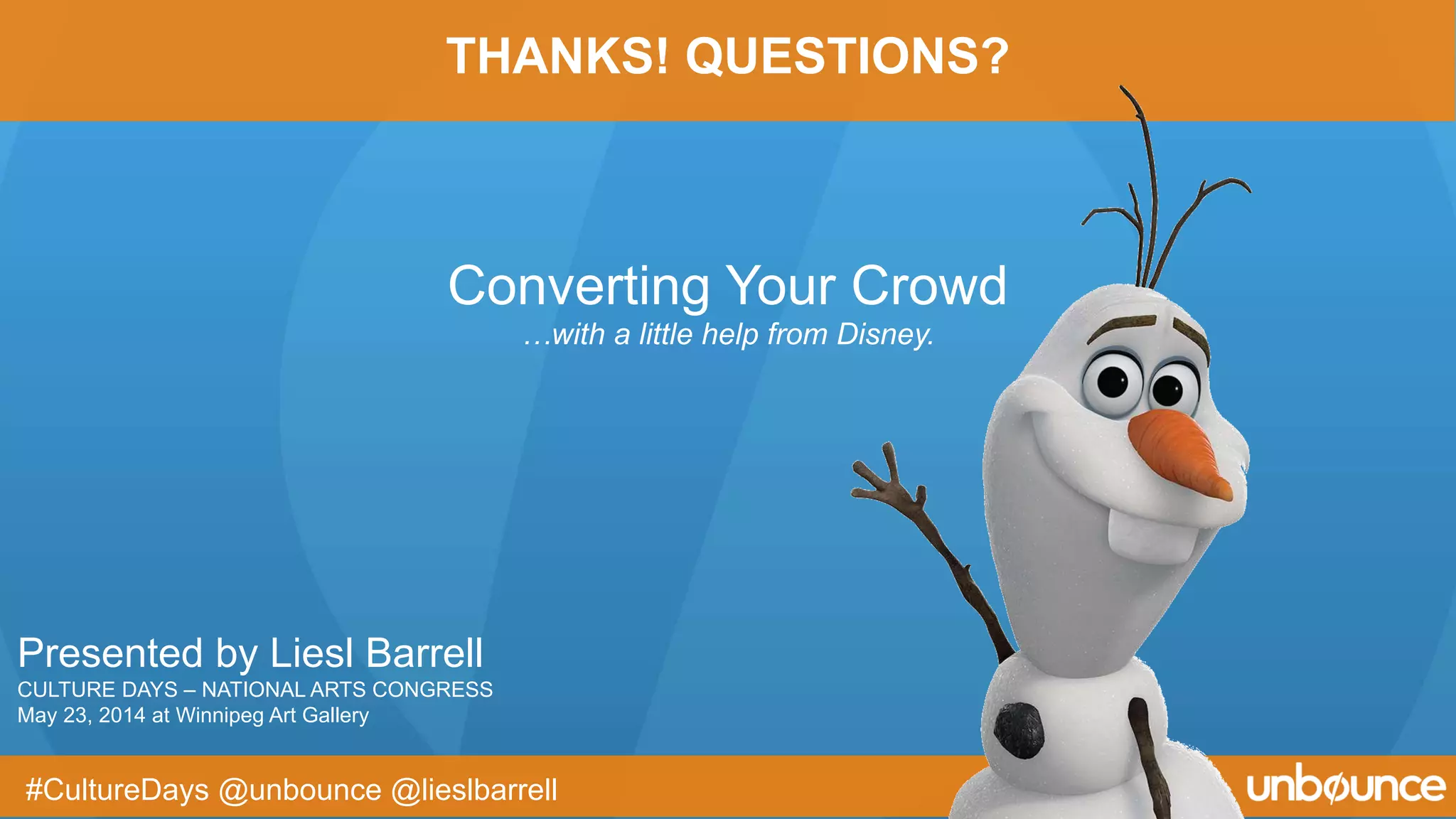 THANKS! QUESTIONS?

Converting Your Crowd
…with a little help from Disney.

Presented by Liesl Barrell
CULTURE DAYS – NATIONAL ARTS CONGRESS
May 23, 2014 at Winnipeg Art Gallery

#CultureDays @unbounce @lieslbarrell

unbounce